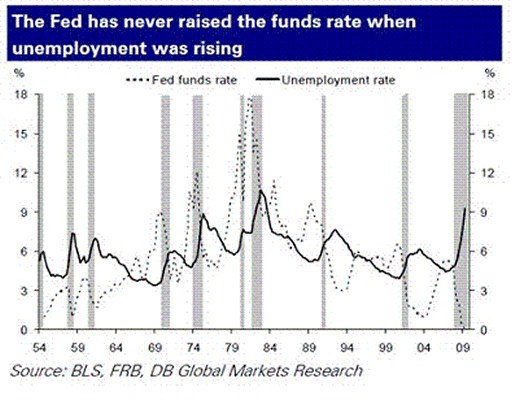 The Fed has never raised the funds rate when unemployment was rising

%

Fed funds rate

Unemployment rate

%

18
15
12
9
6
3
0

18
15
12
9
6
3
0

54
59
64
69
74
79
84
89
94
99
04
09

Source: BLS, FRB, DB Global Markets Research